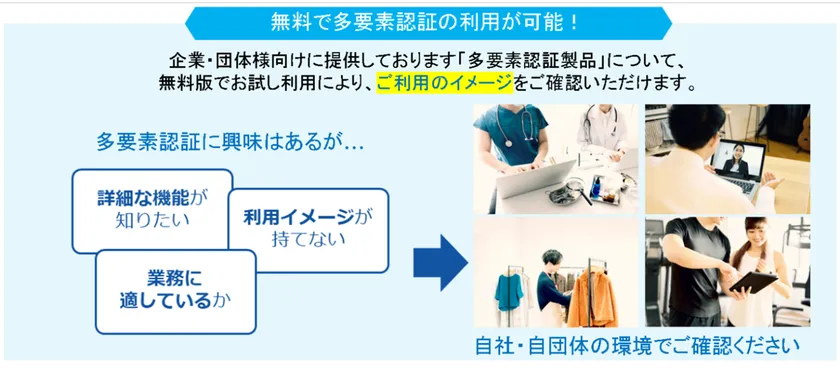 無料で多要素認証の利用が可能！

企業・団体様向けに提供しております「多要素認証製品」について、無料版でお試し利用により、ご利用のイメージをご確認いただけます。

多要素認証に興味はあるが…

詳細な機能が知りたい

利用イメージが持てない

業務に適しているか

自社・自団体の環境でご確認ください